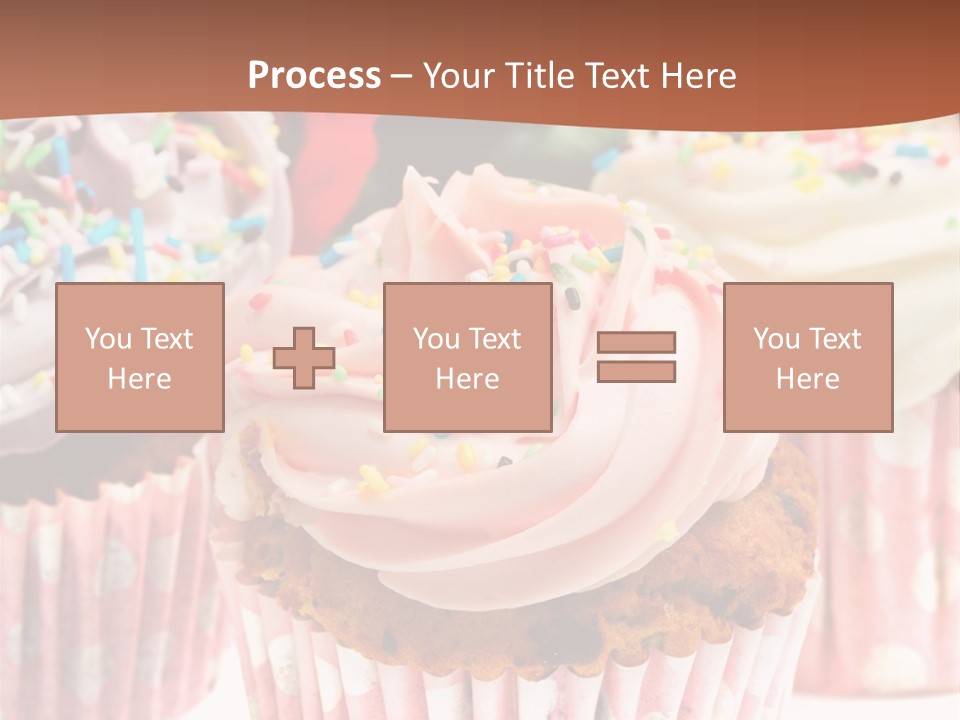 Process – Your Title Text Here

You Text Here

You Text Here

You Text Here